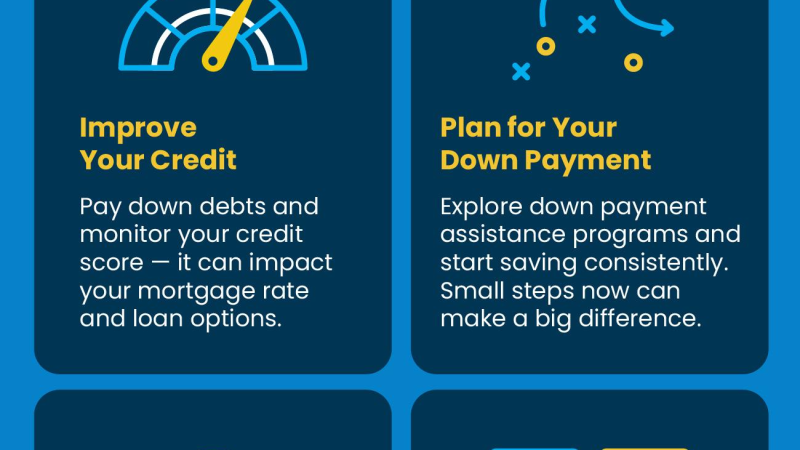 Improve Your Credit

Pay down debts and monitor your credit score — it can impact your mortgage rate and loan options.

Plan for Your Down Payment

Explore down payment assistance programs and start saving consistently. Small steps now can make a big difference.